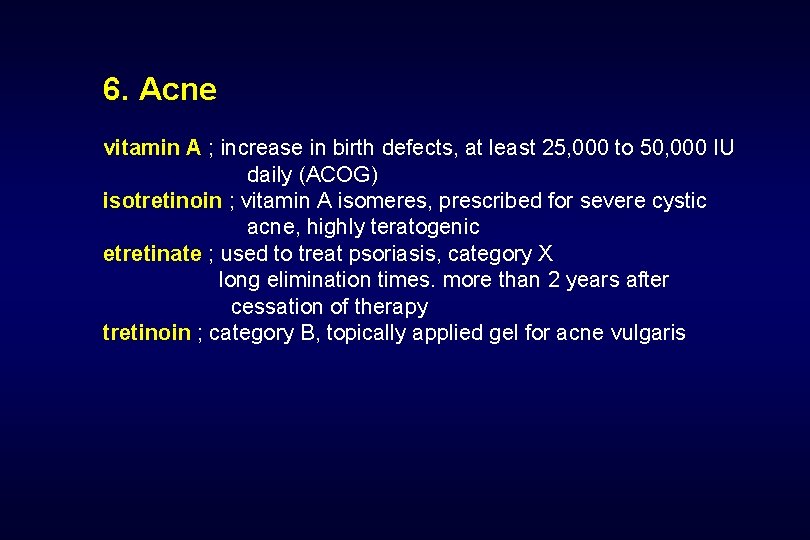 6. Acne

vitamin A ; increase in birth defects, at least 25,000 to 50,000 IU daily (ACOG)
isotretinoin ; vitamin A isomeres, prescribed for severe cystic acne, highly teratogenic
etretinate ; used to treat psoriasis, category X
long elimination times. more than 2 years after cessation of therapy
tretinoin ; category B, topically applied gel for acne vulgaris